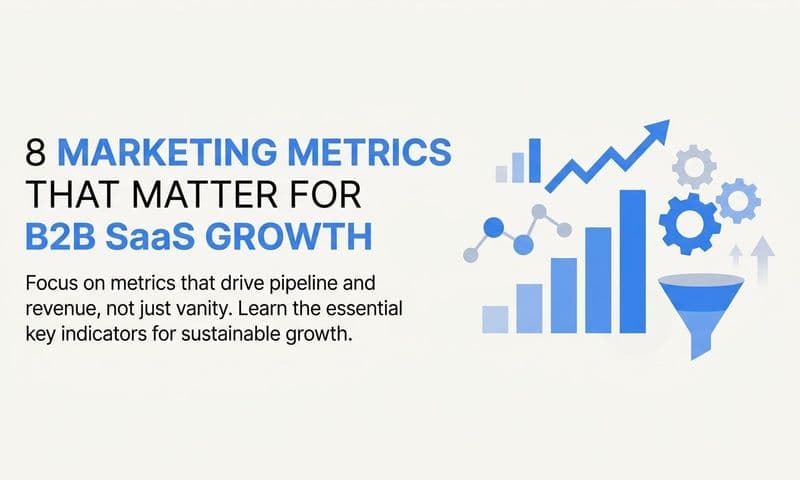 8 MARKETING METRICS THAT MATTER FOR B2B SaaS GROWTH

Focus on metrics that drive pipeline and revenue, not just vanity. Learn the essential key indicators for sustainable growth.